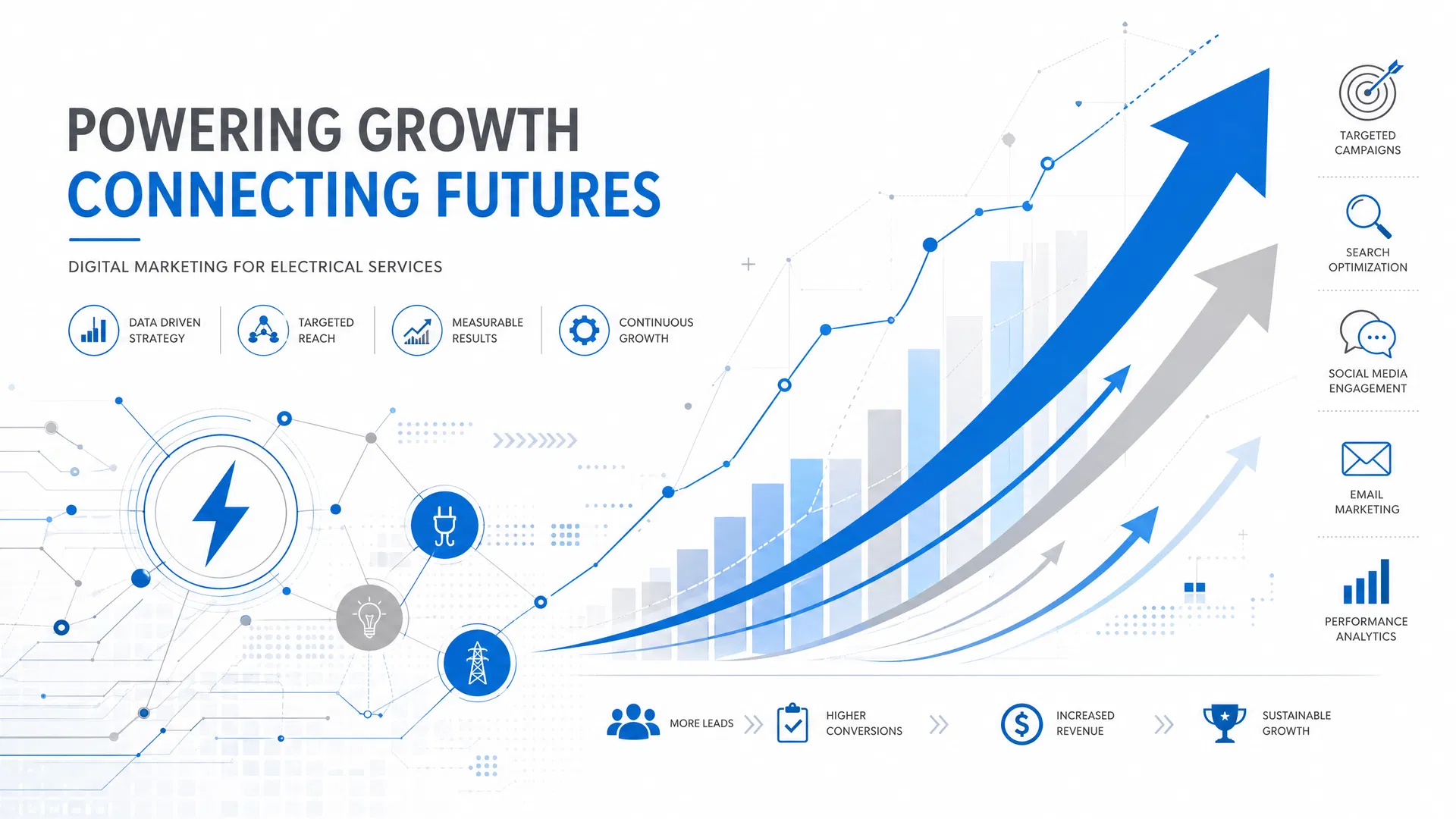 POWERING GROWTH
CONNECTING FUTURES

DIGITAL MARKETING FOR ELECTRICAL SERVICES

DATA DRIVEN STRATEGY

TARGETED REACH

MEASURABLE RESULTS

CONTINUOUS GROWTH

TARGETED CAMPAIGNS

SEARCH OPTIMIZATION

SOCIAL MEDIA ENGAGEMENT

EMAIL MARKETING

PERFORMANCE ANALYTICS

MORE LEADS

HIGHER CONVERSIONS

INCREASED REVENUE

SUSTAINABLE GROWTH